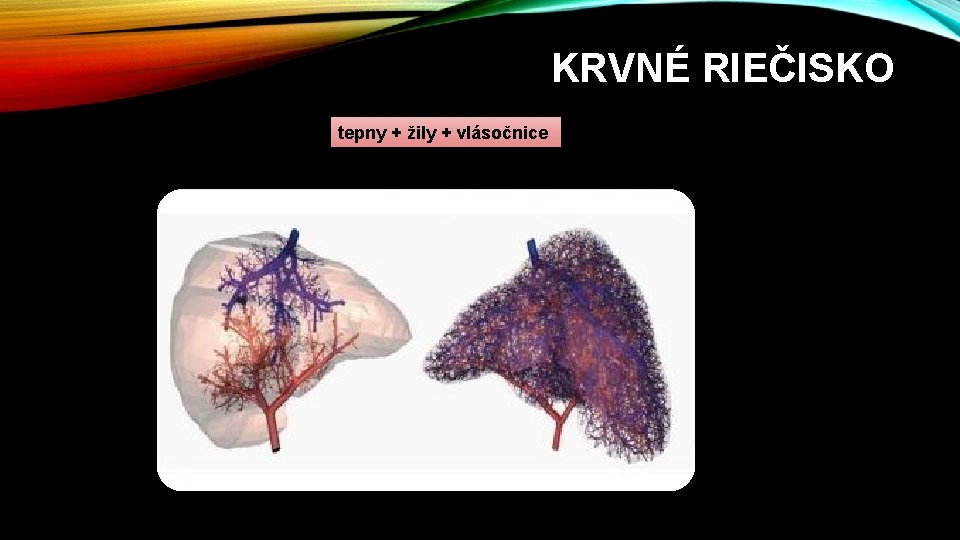 KRVNÉ RIEČISKO

tepny + žily + vlásočnice